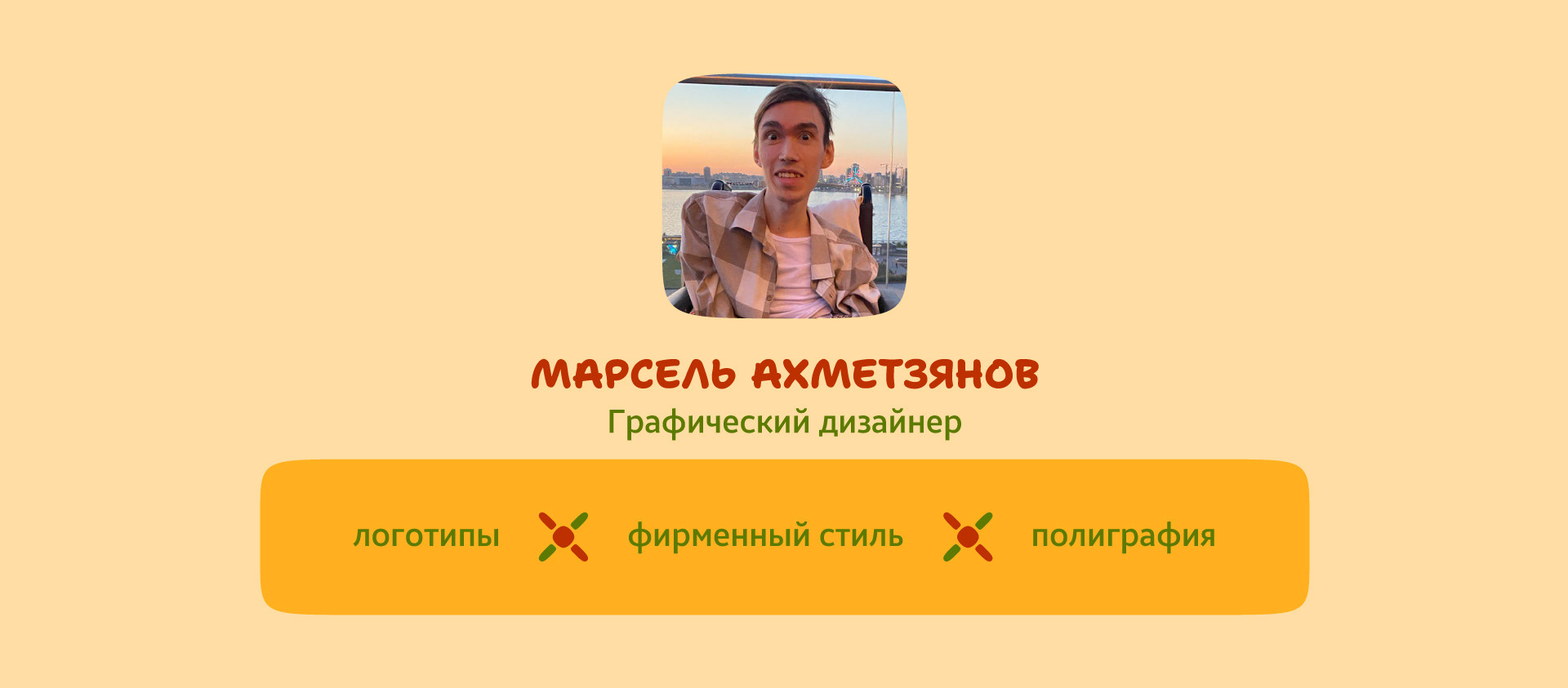 МАРСЕЛЬ АХМЕТЗЯНОВ
Графический дизайнер

логотипы фирменный стиль полиграфия